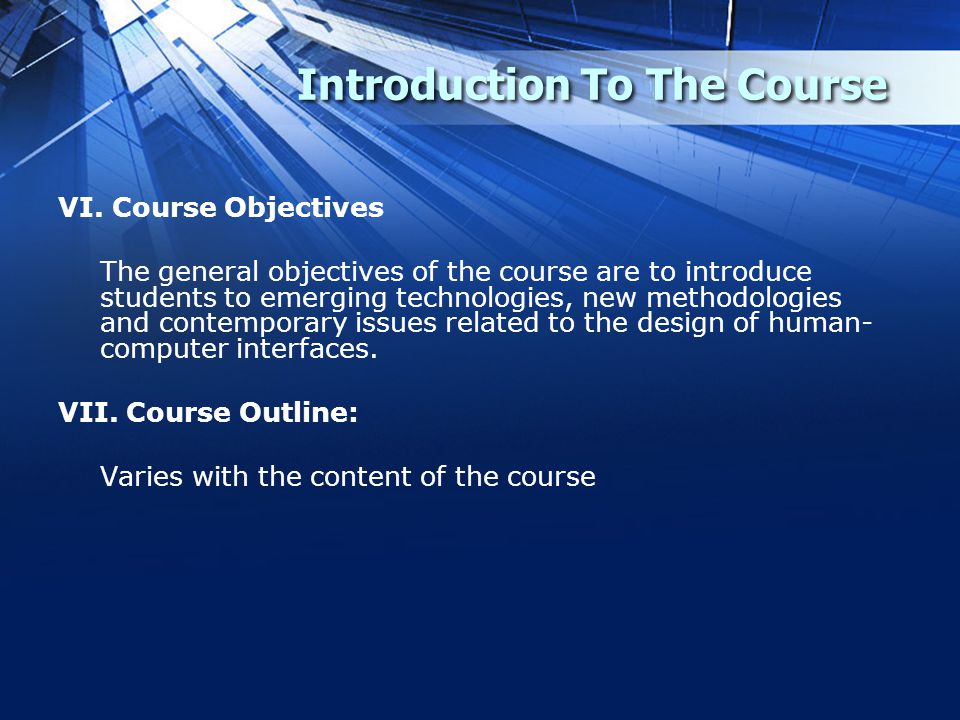 Introduction To The Course

VI. Course Objectives

The general objectives of the course are to introduce students to emerging technologies, new methodologies and contemporary issues related to the design of human-computer interfaces.

VII. Course Outline:

Varies with the content of the course